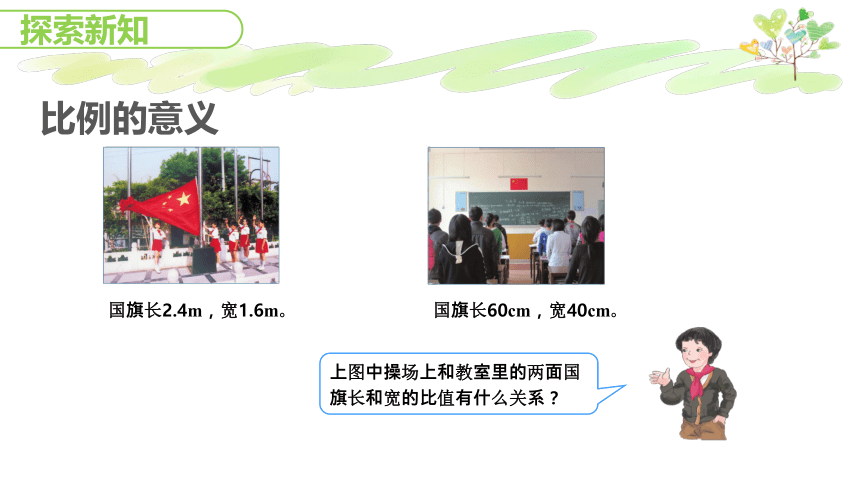 探索新知

比例的意义

国旗长2.4m，宽1.6m。

国旗长60cm，宽40cm。

上图中操场上和教室里的两面国旗长和宽的比值有什么关系？